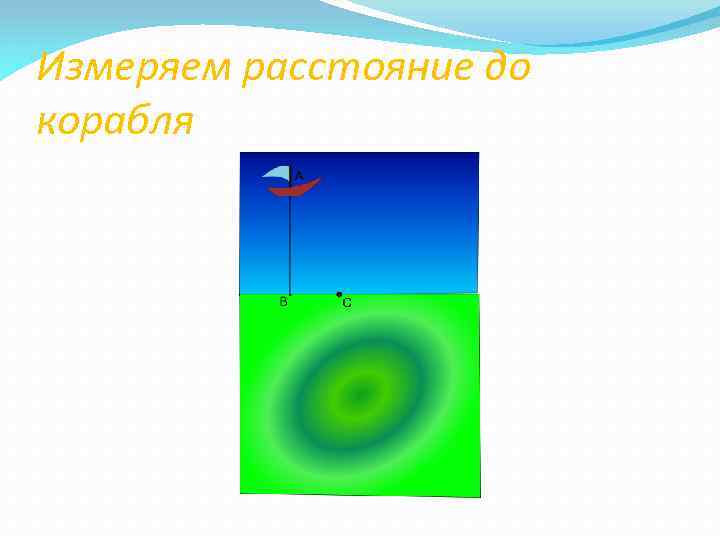 Измеряем расстояние до корабля

A

B

C